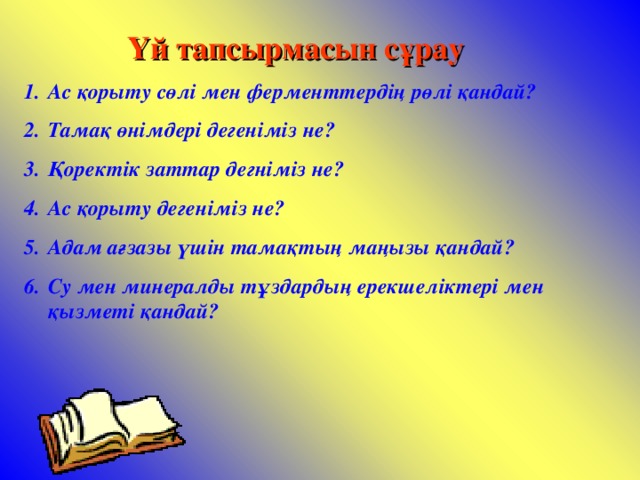 Үй тапсырмасын сұрау

1. Ас қорыту сөлі мен ферменттердің рөлі қандай?

2. Тамақ өнімдері дегеніміз не?

3. Қоректік заттар дегніміз не?

4. Ас қорыту дегеніміз не?

5. Адам ағзазы үшін тамақтың маңызы қандай?

6. Су мен минералды тұздардың ерекшеліктері мен қызметі қандай?